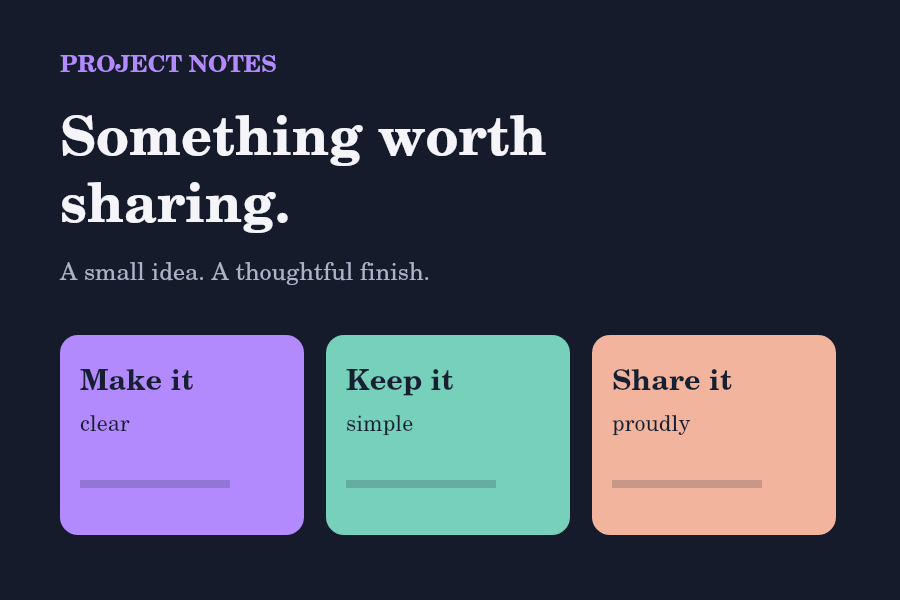 PROJECT NOTES

Something worth sharing.

A small idea. A thoughtful finish.

Make it

clear

Keep it

simple

Share it

proudly